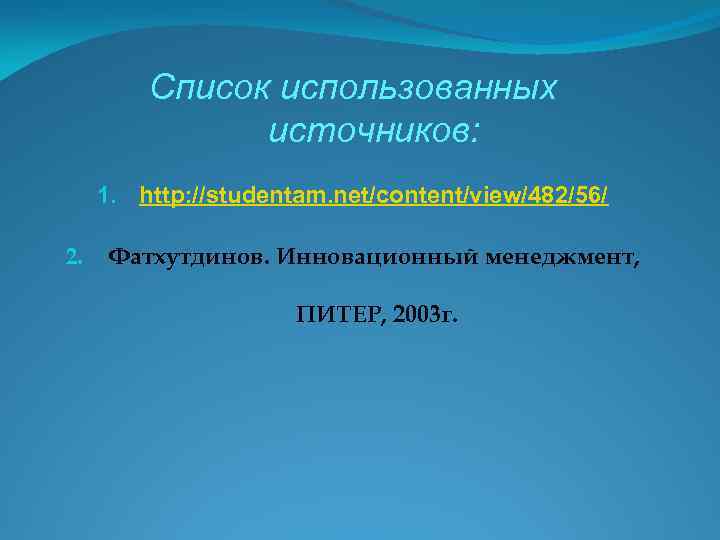 Список использованных источников:

1. http://studentam.net/content/view/482/56/

2. Фатхутдинов. Инновационный менеджмент, ПИТЕР, 2003г.